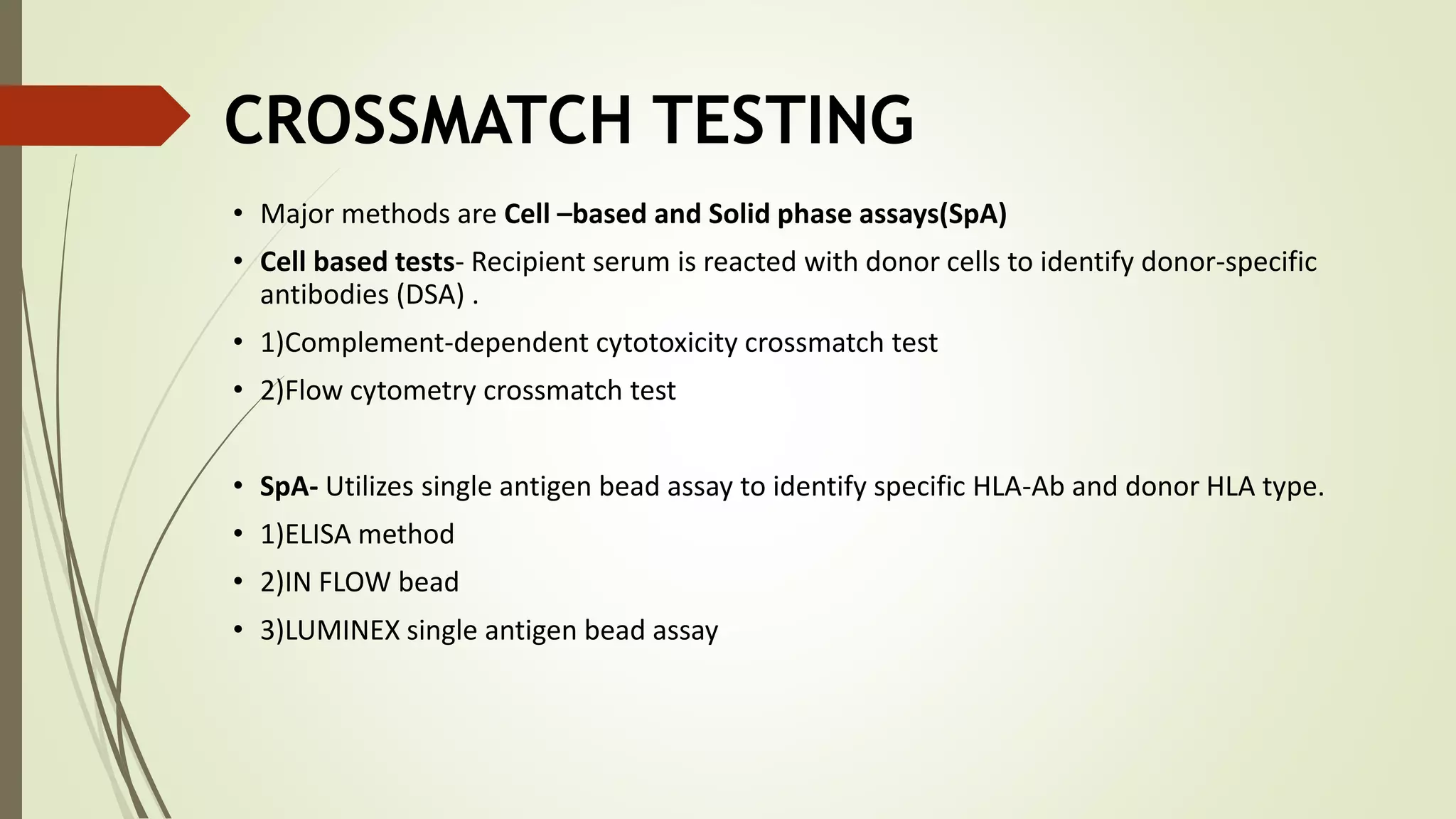 CROSSMATCH TESTING

• Major methods are Cell –based and Solid phase assays(SpA)

• Cell based tests- Recipient serum is reacted with donor cells to identify donor-specific antibodies (DSA) .

• 1)Complement-dependent cytotoxicity crossmatch test

• 2)Flow cytometry crossmatch test

• SpA- Utilizes single antigen bead assay to identify specific HLA-Ab and donor HLA type.

• 1)ELISA method

• 2)IN FLOW bead

• 3)LUMINEX single antigen bead assay